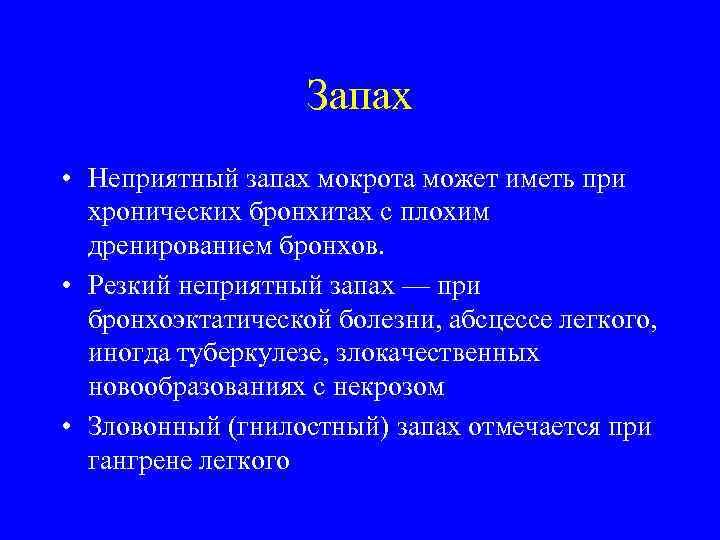 Запах

• Неприятный запах мокрота может иметь при хронических бронхитах с плохим дренированием бронхов.
• Резкий неприятный запах — при бронхоэктатической болезни, абсцессе легкого, иногда туберкулезе, злокачественных новообразованиях с некрозом
• Зловонный (гнилостный) запах отмечается при гангрене легкого